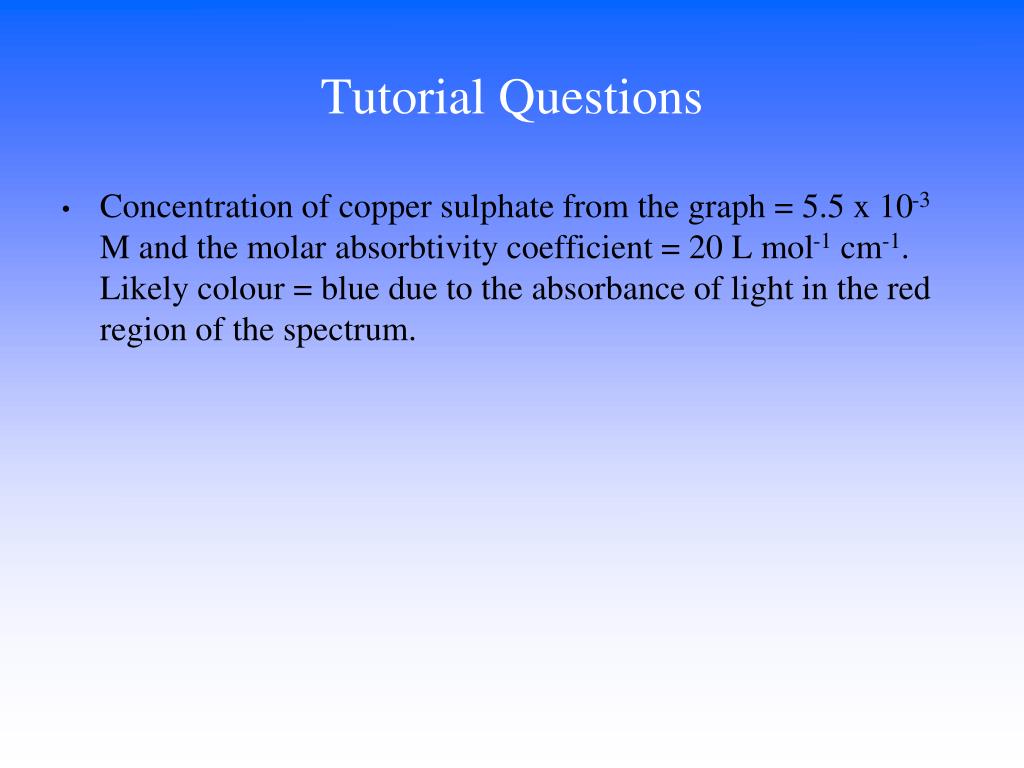 Tutorial Questions

• Concentration of copper sulphate from the graph = 5.5 x $10^{-3}$ M and the molar absorbtivity coefficient = 20 L $mol^{-1}$ $cm^{-1}$. Likely colour = blue due to the absorbance of light in the red region of the spectrum.